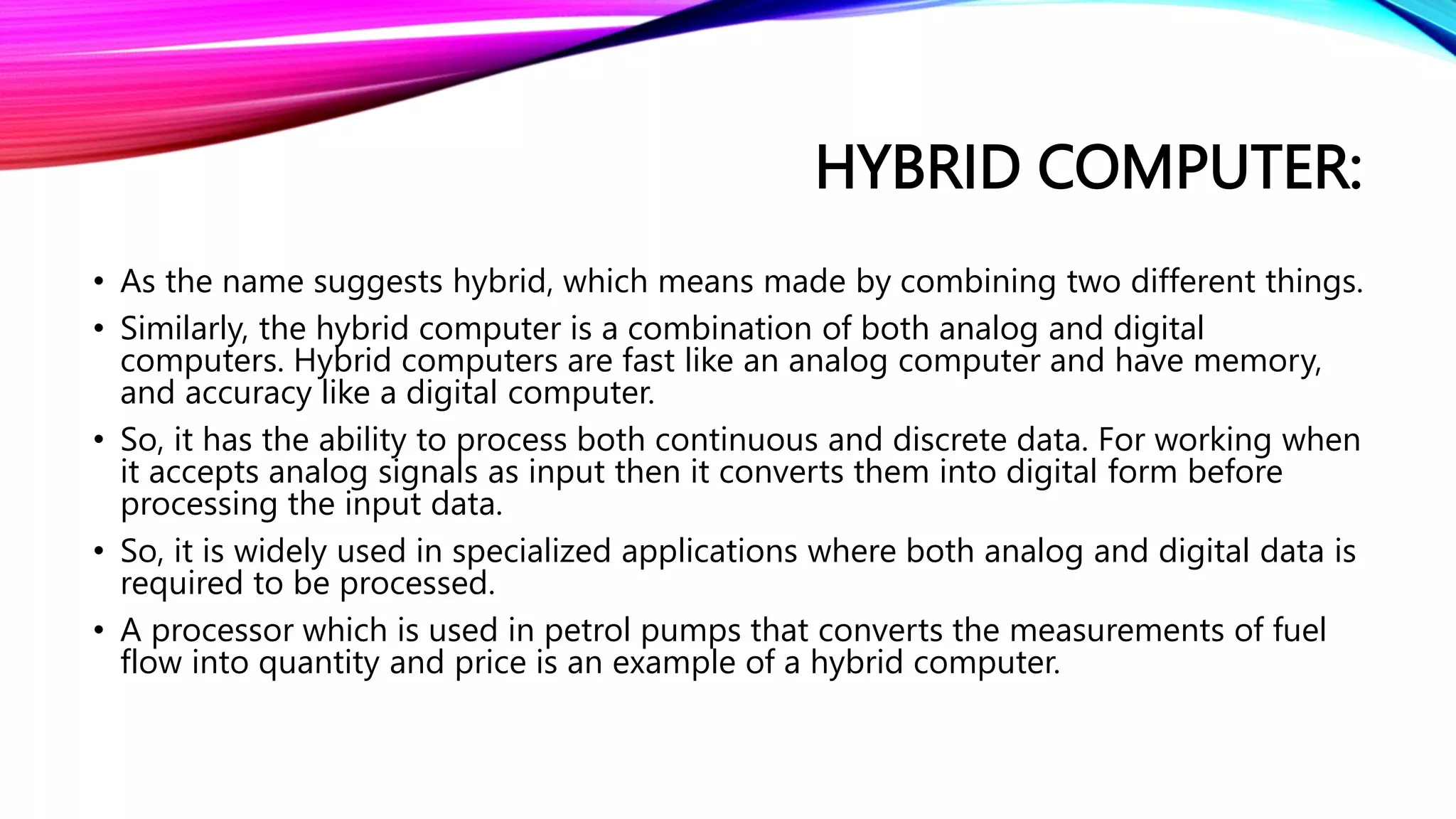 HYBRID COMPUTER:

• As the name suggests hybrid, which means made by combining two different things.

• Similarly, the hybrid computer is a combination of both analog and digital computers. Hybrid computers are fast like an analog computer and have memory, and accuracy like a digital computer.

• So, it has the ability to process both continuous and discrete data. For working when it accepts analog signals as input then it converts them into digital form before processing the input data.

• So, it is widely used in specialized applications where both analog and digital data is required to be processed.

• A processor which is used in petrol pumps that converts the measurements of fuel flow into quantity and price is an example of a hybrid computer.